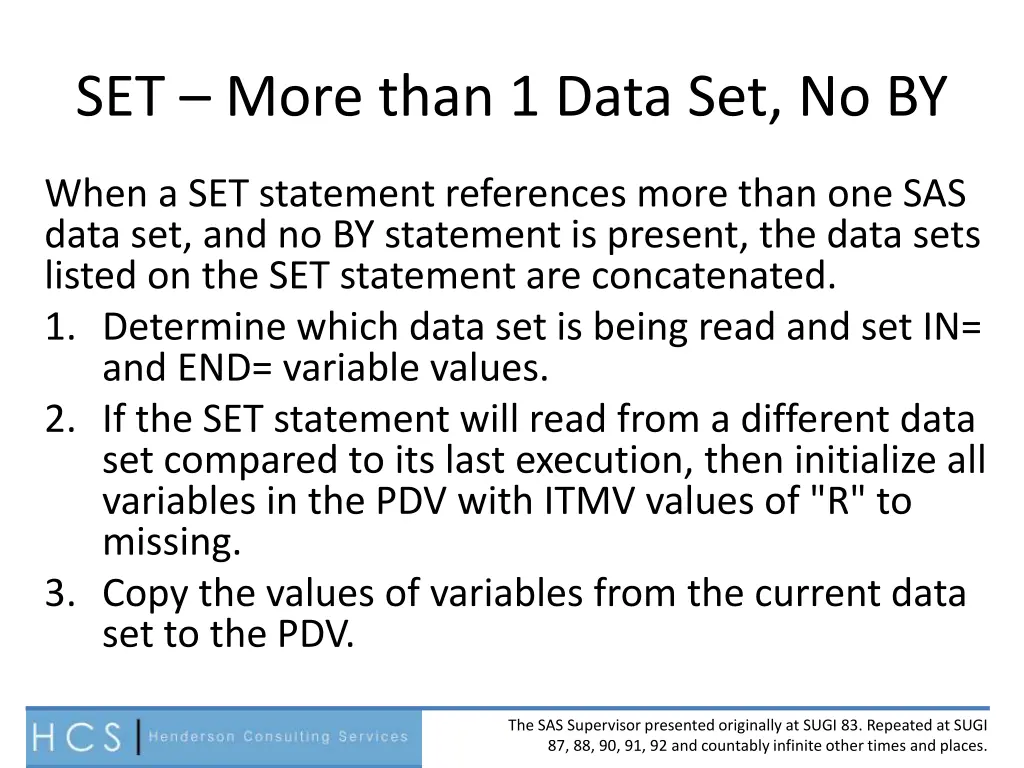 SET – More than 1 Data Set, No BY

When a SET statement references more than one SAS data set, and no BY statement is present, the data sets listed on the SET statement are concatenated.

1. Determine which data set is being read and set IN= and END= variable values.
2. If the SET statement will read from a different data set compared to its last execution, then initialize all variables in the PDV with ITMV values of "R" to missing.
3. Copy the values of variables from the current data set to the PDV.

HCS | Henderson Consulting Services

The SAS Supervisor presented originally at SUGI 83. Repeated at SUGI 87, 88, 90, 91, 92 and countably infinite other times and places.